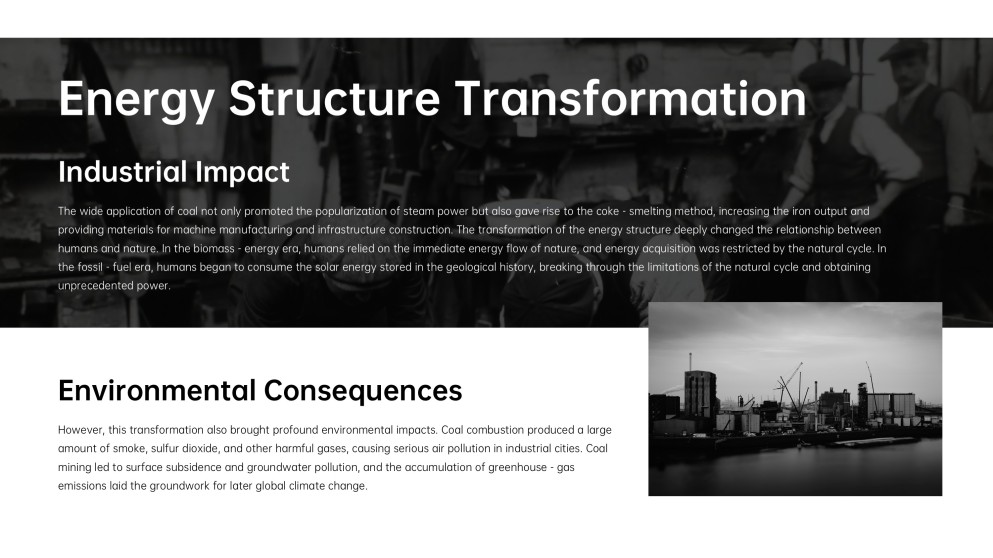 Energy Structure Transformation

Industrial Impact

The wide application of coal not only promoted the popularization of steam power but also gave rise to the coke - smelting method, increasing the iron output and providing materials for machine manufacturing and infrastructure construction. The transformation of the energy structure deeply changed the relationship between humans and nature. In the biomass - energy era, humans relied on the immediate energy flow of nature, and energy acquisition was restricted by the natural cycle. In the fossil - fuel era, humans began to consume the solar energy stored in the geological history, breaking through the limitations of the natural cycle and obtaining unprecedented power.

Environmental Consequences

However, this transformation also brought profound environmental impacts. Coal combustion produced a large amount of smoke, sulfur dioxide, and other harmful gases, causing serious air pollution in industrial cities. Coal mining led to surface subsidence and groundwater pollution, and the accumulation of greenhouse - gas emissions laid the groundwork for later global climate change.